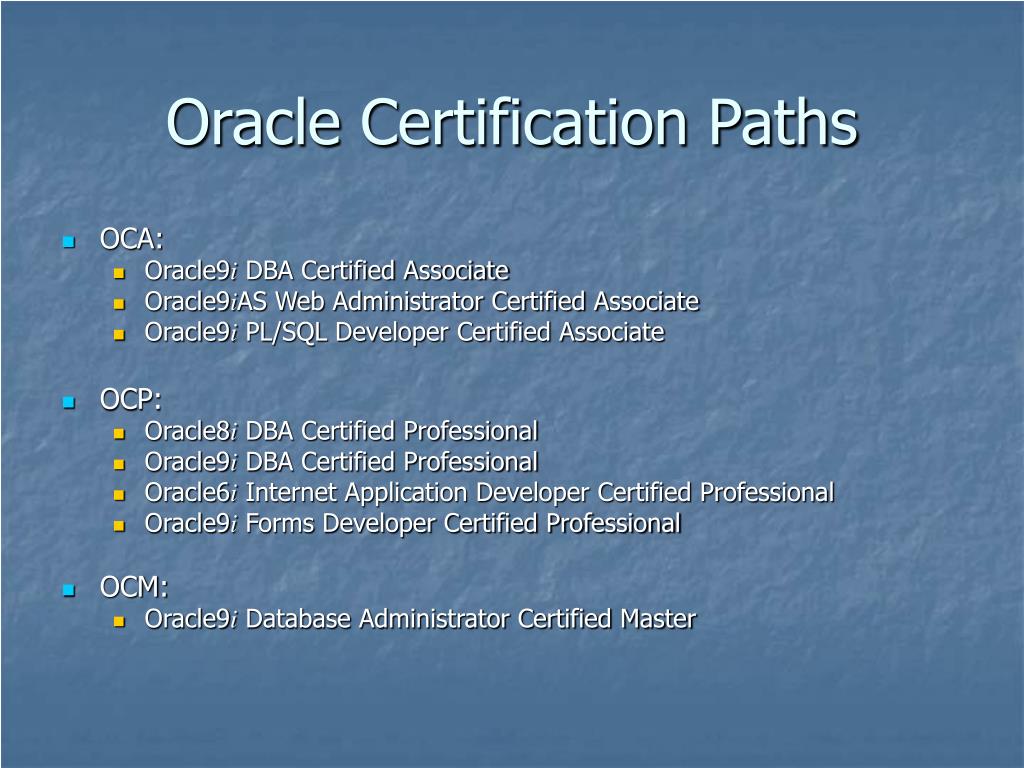 Oracle Certification Paths

OCA:
Oracle9i DBA Certified Associate
Oracle9iAS Web Administrator Certified Associate
Oracle9i PL/SQL Developer Certified Associate

OCP:
Oracle8i DBA Certified Professional
Oracle9i DBA Certified Professional
Oracle6i Internet Application Developer Certified Professional
Oracle9i Forms Developer Certified Professional

OCM:
Oracle9i Database Administrator Certified Master